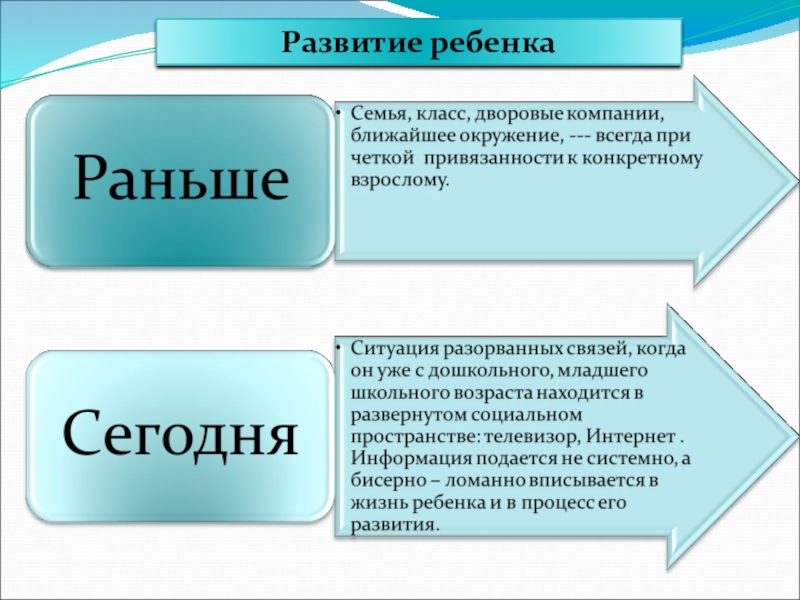 Развитие ребенка

Раньше

• Семья, класс, дворовые компании, ближайшее окружение, --- всегда при четкой привязанности к конкретному взрослому.

Сегодня

• Ситуация разорванных связей, когда он уже с дошкольного, младшего школьного возраста находится в развернутом социальном пространстве: телевизор, Интернет . Информация подается не системно, а бисерно – ломанно вписывается в жизнь ребенка и в процесс его развития.